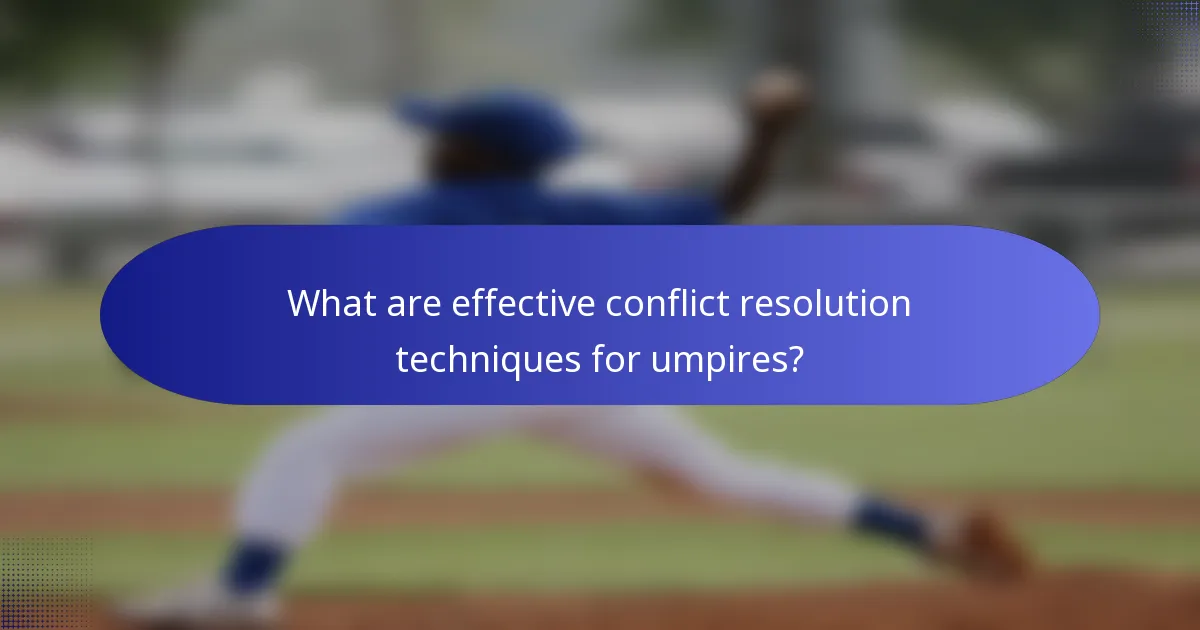 What are effective conflict resolution techniques for umpires?